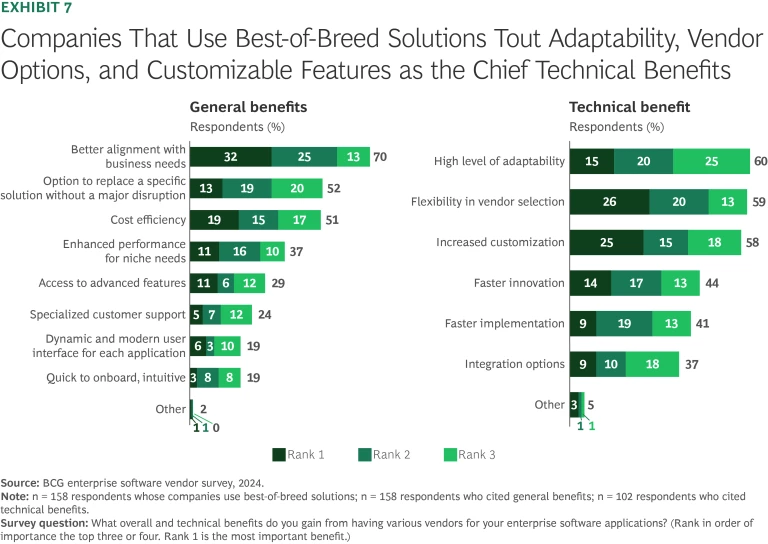 EXHIBIT 7

Companies That Use Best-of-Breed Solutions Tout Adaptability, Vendor Options, and Customizable Features as the Chief Technical Benefits

General benefits
Respondents (%)

Better alignment with business needs 32 25 13 70
Option to replace a specific solution without a major disruption 13 19 20 52
Cost efficiency 19 15 17 51
Enhanced performance for niche needs 11 16 10 37
Access to advanced features 11 6 12 29
Specialized customer support 5 7 12 24
Dynamic and modern user interface for each application 6 3 10 19
Quick to onboard, intuitive 3 8 8 19
Other 2
1 1 0

Technical benefit
Respondents (%)

High level of adaptability 15 20 25 60
Flexibility in vendor selection 26 20 13 59
Increased customization 25 15 18 58
Faster innovation 14 17 13 44
Faster implementation 9 19 13 41
Integration options 9 10 18 37
Other 3 5
1 1

Rank 1 Rank 2 Rank 3

Source: BCG enterprise software vendor survey, 2024.
Note: n = 158 respondents whose companies use best-of-breed solutions; n = 158 respondents who cited general benefits; n = 102 respondents who cited technical benefits.
Survey question: What overall and technical benefits do you gain from having various vendors for your enterprise software applications? (Rank in order of importance the top three or four. Rank 1 is the most important benefit.)